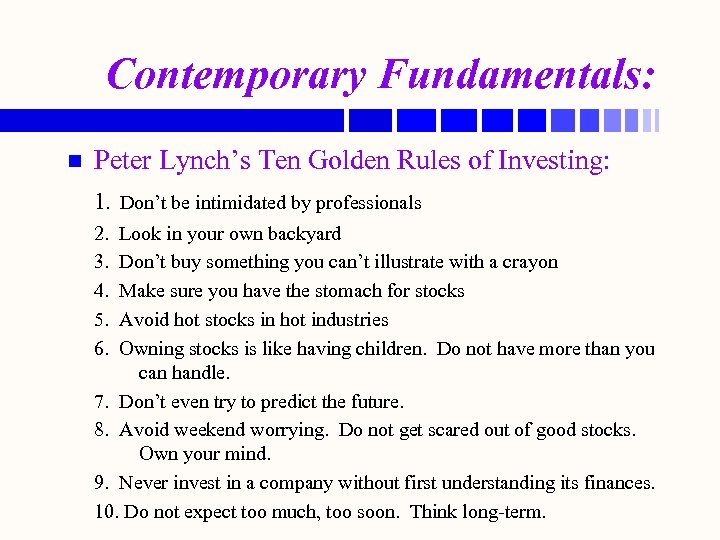 Contemporary Fundamentals:

Peter Lynch's Ten Golden Rules of Investing:

1. Don't be intimidated by professionals
2. Look in your own backyard
3. Don't buy something you can't illustrate with a crayon
4. Make sure you have the stomach for stocks
5. Avoid hot stocks in hot industries
6. Owning stocks is like having children. Do not have more than you can handle.
7. Don't even try to predict the future.
8. Avoid weekend worrying. Do not get scared out of good stocks. Own your mind.
9. Never invest in a company without first understanding its finances.
10. Do not expect too much, too soon. Think long-term.